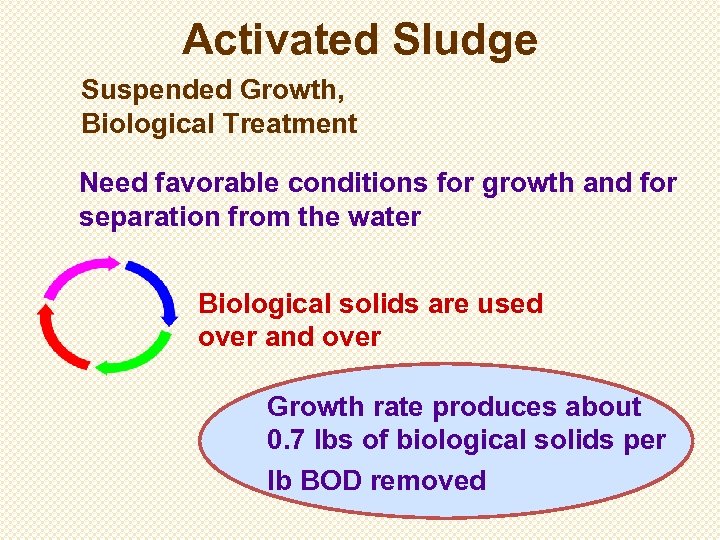 Activated Sludge

Suspended Growth,
Biological Treatment

Need favorable conditions for growth and for separation from the water

Biological solids are used over and over

Growth rate produces about 0.7 lbs of biological solids per lb BOD removed